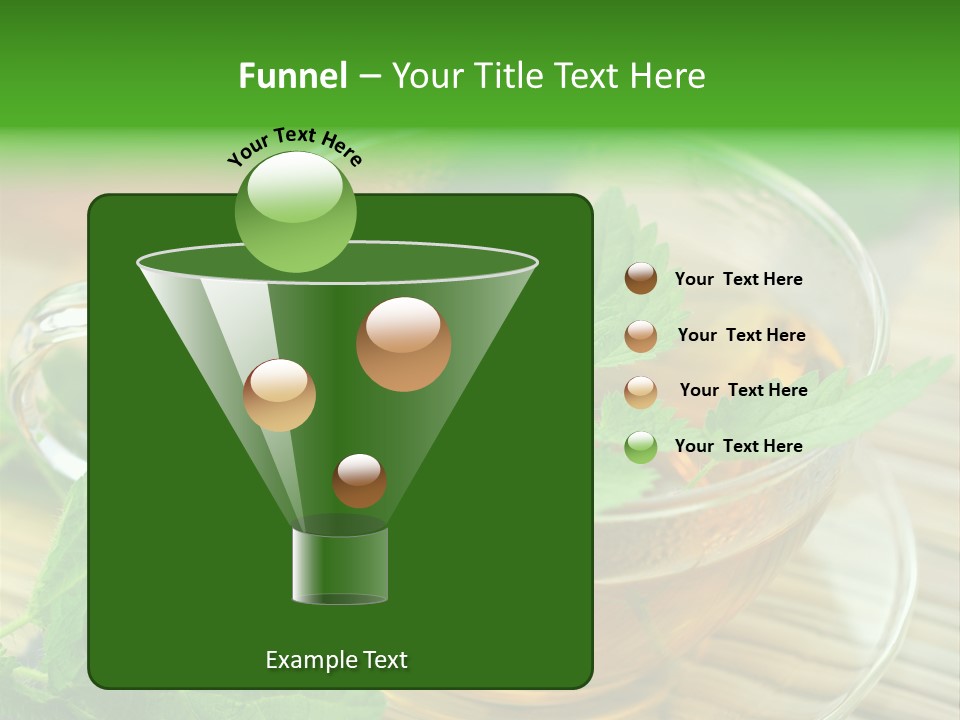 Funnel – Your Title Text Here

Your Text Here

Your Text Here

Your Text Here

Your Text Here

Your Text Here

Example Text